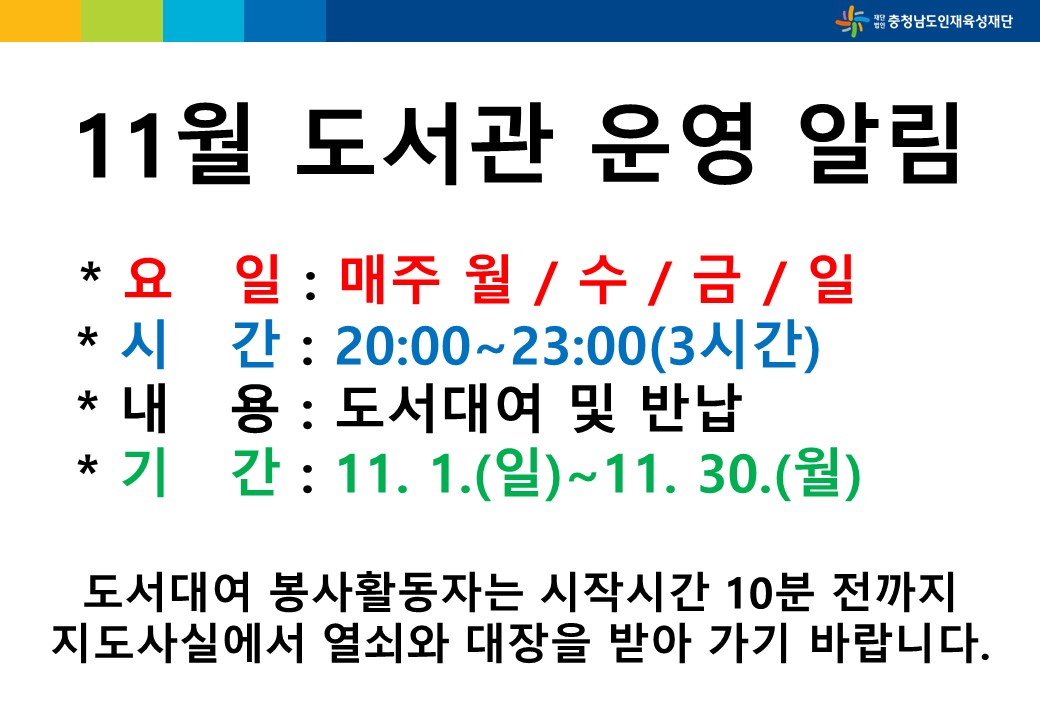 재단법인 충청남도인재육성재단

11월 도서관 운영 알림

* 요 일 : 매주 월 / 수 / 금 / 일
* 시 간 : 20:00~23:00(3시간)
* 내 용 : 도서대여 및 반납
* 기 간 : 11. 1.(일)~11. 30.(월)

도서대여 봉사활동자는 시작시간 10분 전까지 지도사실에서 열쇠와 대장을 받아 가기 바랍니다.